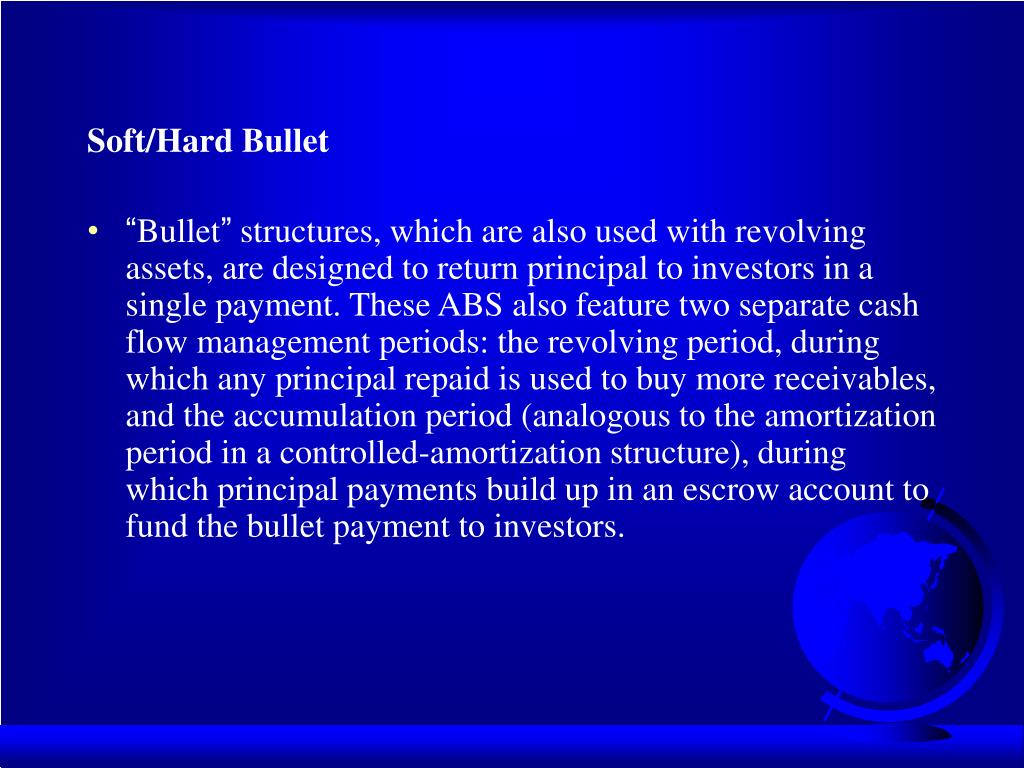 Soft/Hard Bullet

• “Bullet” structures, which are also used with revolving assets, are designed to return principal to investors in a single payment. These ABS also feature two separate cash flow management periods: the revolving period, during which any principal repaid is used to buy more receivables, and the accumulation period (analogous to the amortization period in a controlled-amortization structure), during which principal payments build up in an escrow account to fund the bullet payment to investors.